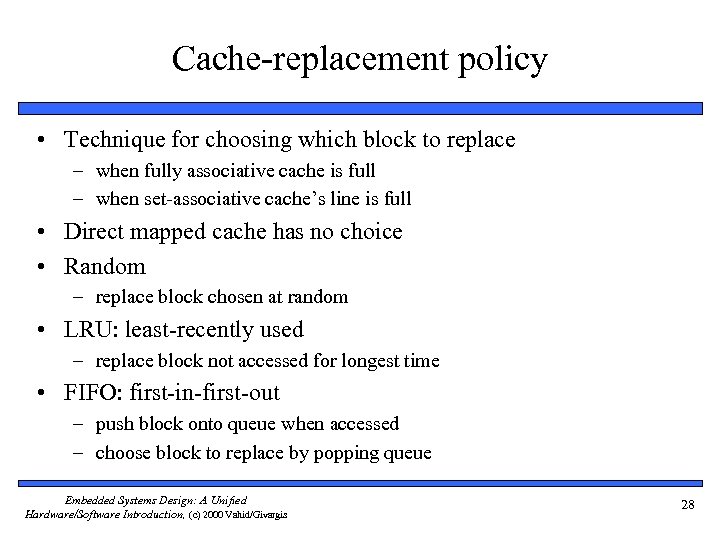 Cache-replacement policy

• Technique for choosing which block to replace
– when fully associative cache is full
– when set-associative cache's line is full
• Direct mapped cache has no choice
• Random
– replace block chosen at random
• LRU: least-recently used
– replace block not accessed for longest time
• FIFO: first-in-first-out
– push block onto queue when accessed
– choose block to replace by popping queue

Embedded Systems Design: A Unified Hardware/Software Introduction, (c) 2000 Vahid/Givargis

28